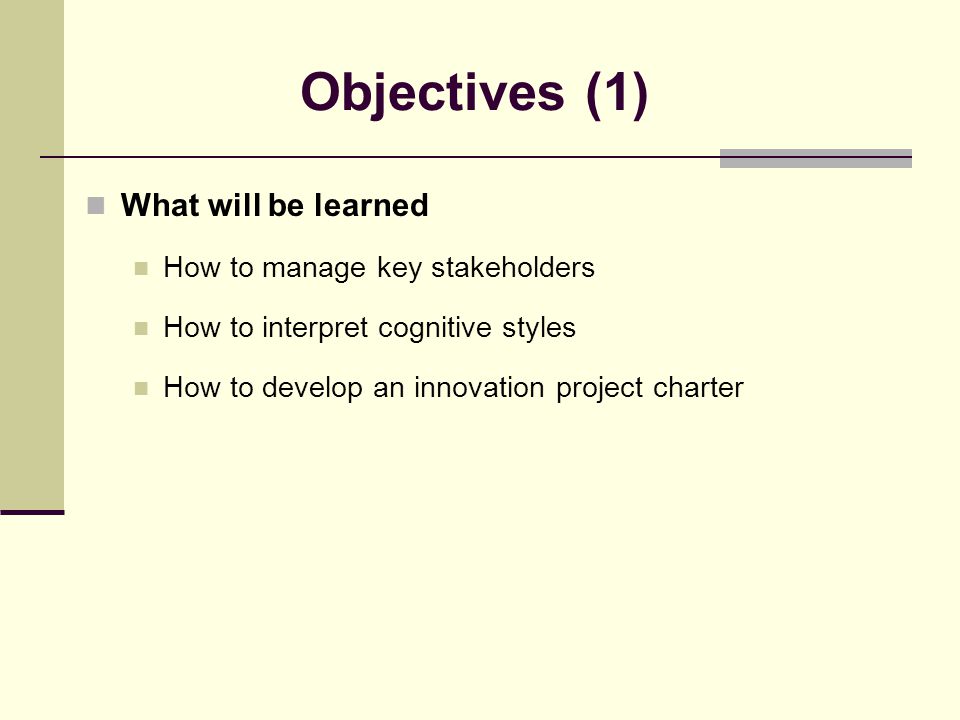 Objectives (1)

What will be learned

How to manage key stakeholders

How to interpret cognitive styles

How to develop an innovation project charter